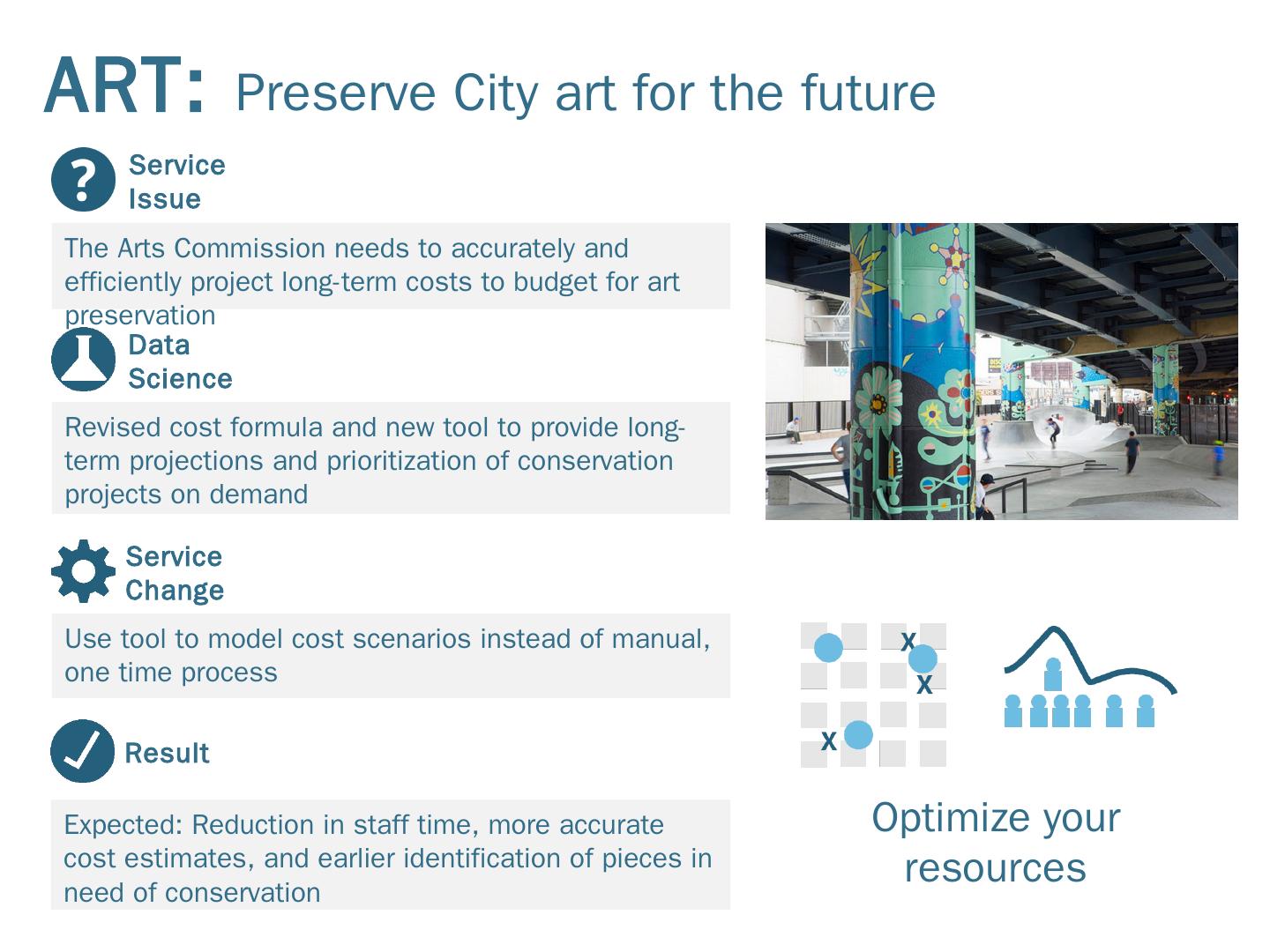 ART: Preserve City art for the future

Service Issue

The Arts Commission needs to accurately and efficiently project long-term costs to budget for art preservation

Data Science

Revised cost formula and new tool to provide long-term projections and prioritization of conservation projects on demand

Service Change

Use tool to model cost scenarios instead of manual, one time process

Result

Expected: Reduction in staff time, more accurate cost estimates, and earlier identification of pieces in need of conservation

X
X
X

Optimize your resources